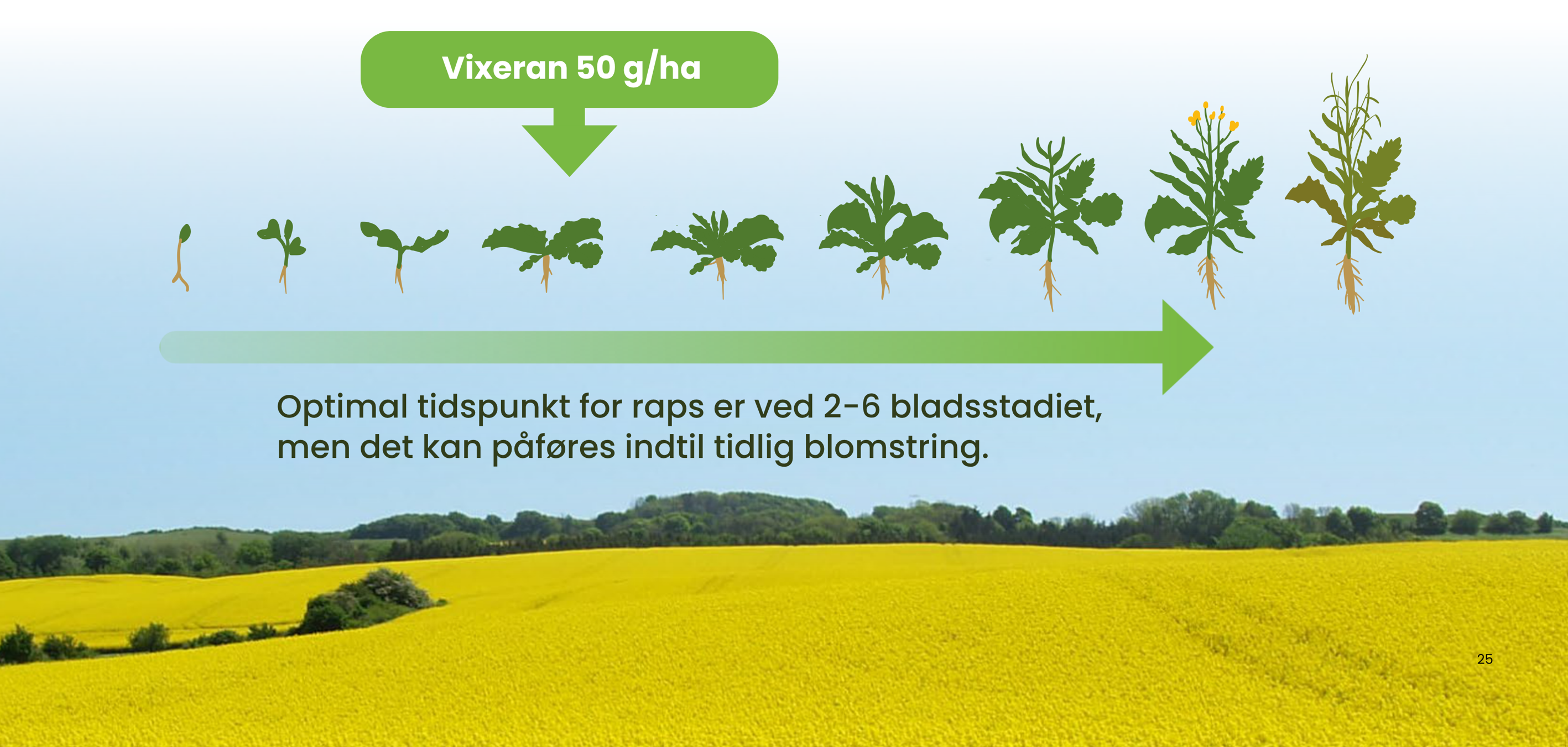 Vixeran 50 g/ha

Optimal tidspunkt for raps er ved 2-6 bladsstadiet, men det kan påføres indtil tidlig blomstring.

25